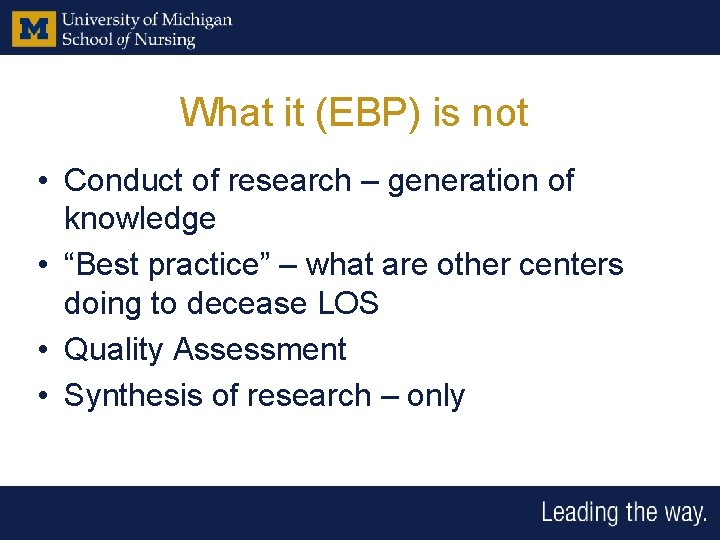 M University of Michigan
School of Nursing

What it (EBP) is not

• Conduct of research – generation of knowledge
• “Best practice” – what are other centers doing to decease LOS
• Quality Assessment
• Synthesis of research – only

Leading the way.